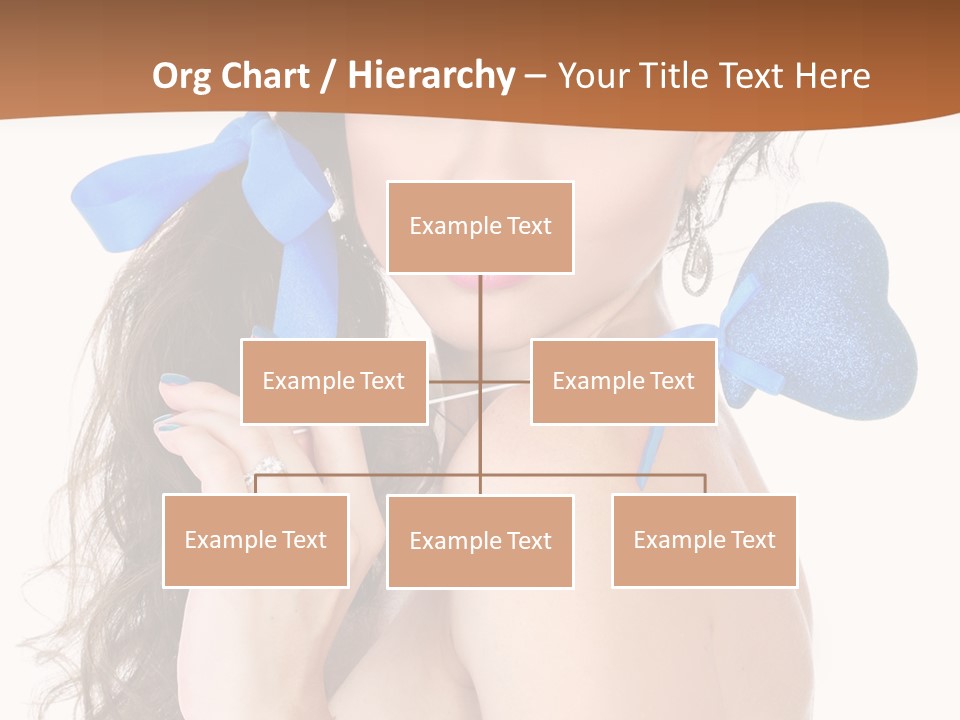 Org Chart / Hierarchy – Your Title Text Here

Example Text

Example Text

Example Text

Example Text

Example Text

Example Text